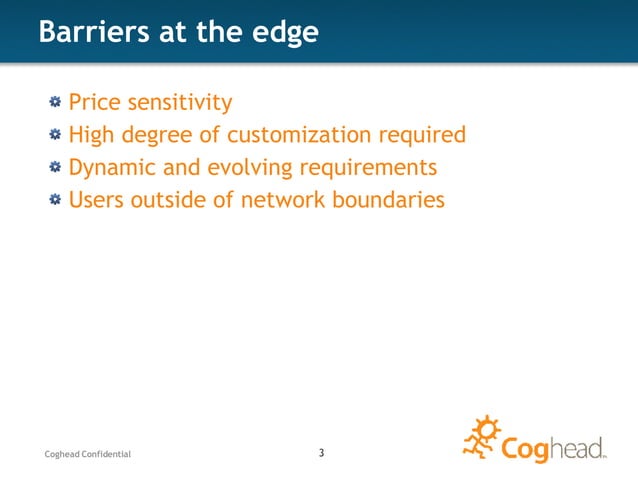 Barriers at the edge

Price sensitivity
High degree of customization required
Dynamic and evolving requirements
Users outside of network boundaries

Coghead Confidential

3

Coghead